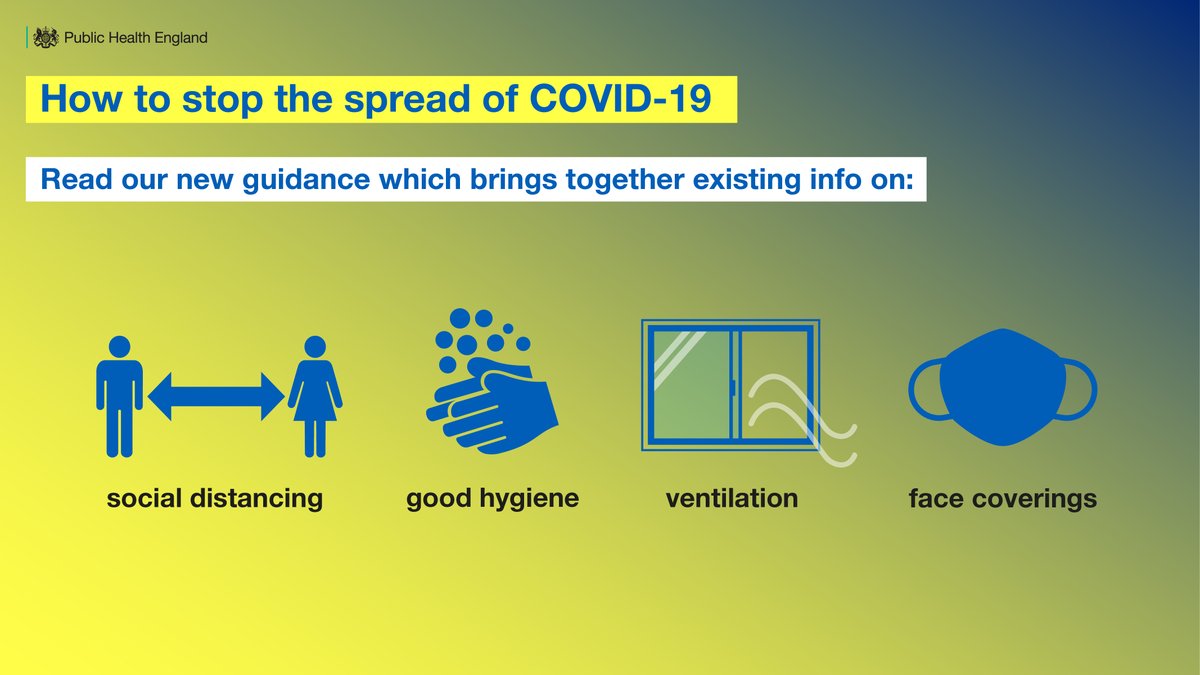 Public Health England

How to stop the spread of COVID-19

Read our new guidance which brings together existing info on:

social distancing

good hygiene

ventilation

face coverings